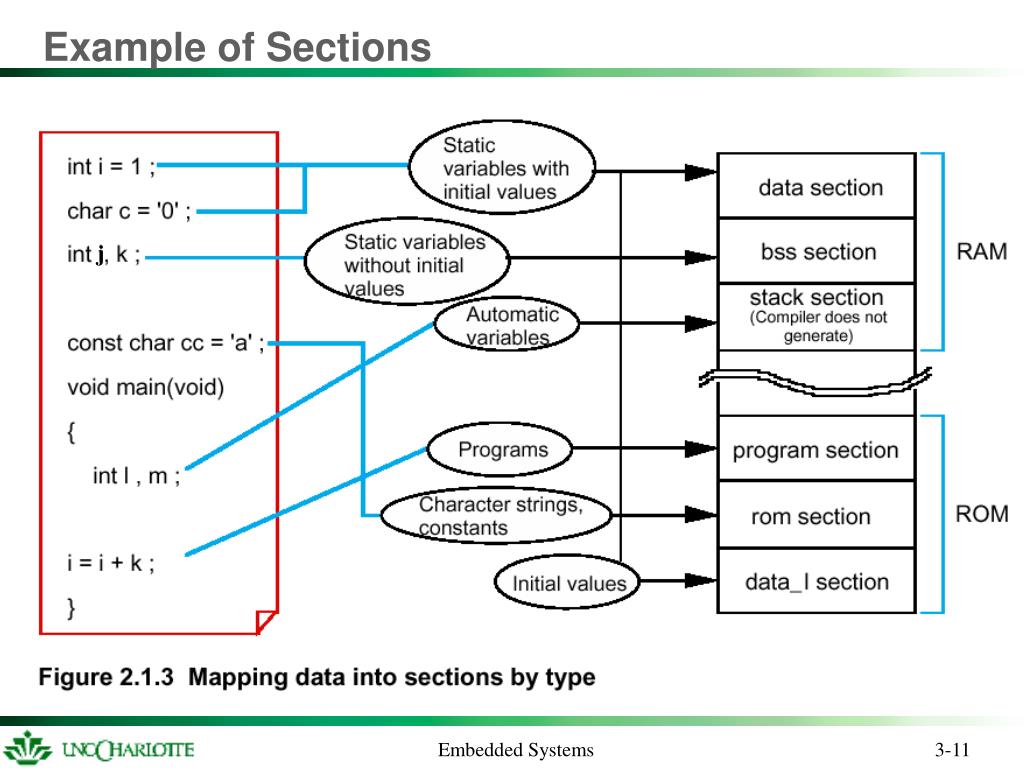 Example of Sections

int i = 1 ;
char c = '0' ;
int j, k ;

const char cc = 'a' ;
void main(void)
{
int l , m ;

i = i + k ;
}

Static variables with initial values

Static variables without initial values

Automatic variables

Programs

Character strings, constants

Initial values

data section

bss section

stack section (Compiler does not generate)

program section

rom section

data_I section

RAM

ROM

Figure 2.1.3 Mapping data into sections by type

UNC CHARLOTTE

Embedded Systems

3-11